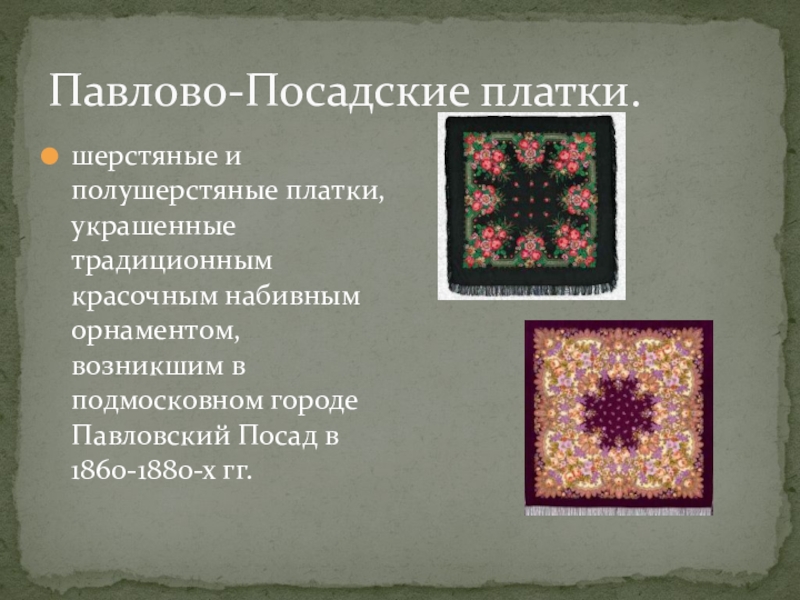 Павлово-Посадские платки.

шерстяные и полушерстяные платки, украшенные традиционным красочным набивным орнаментом, возникшим в подмосковном городе Павловский Посад в 1860-1880-х гг.